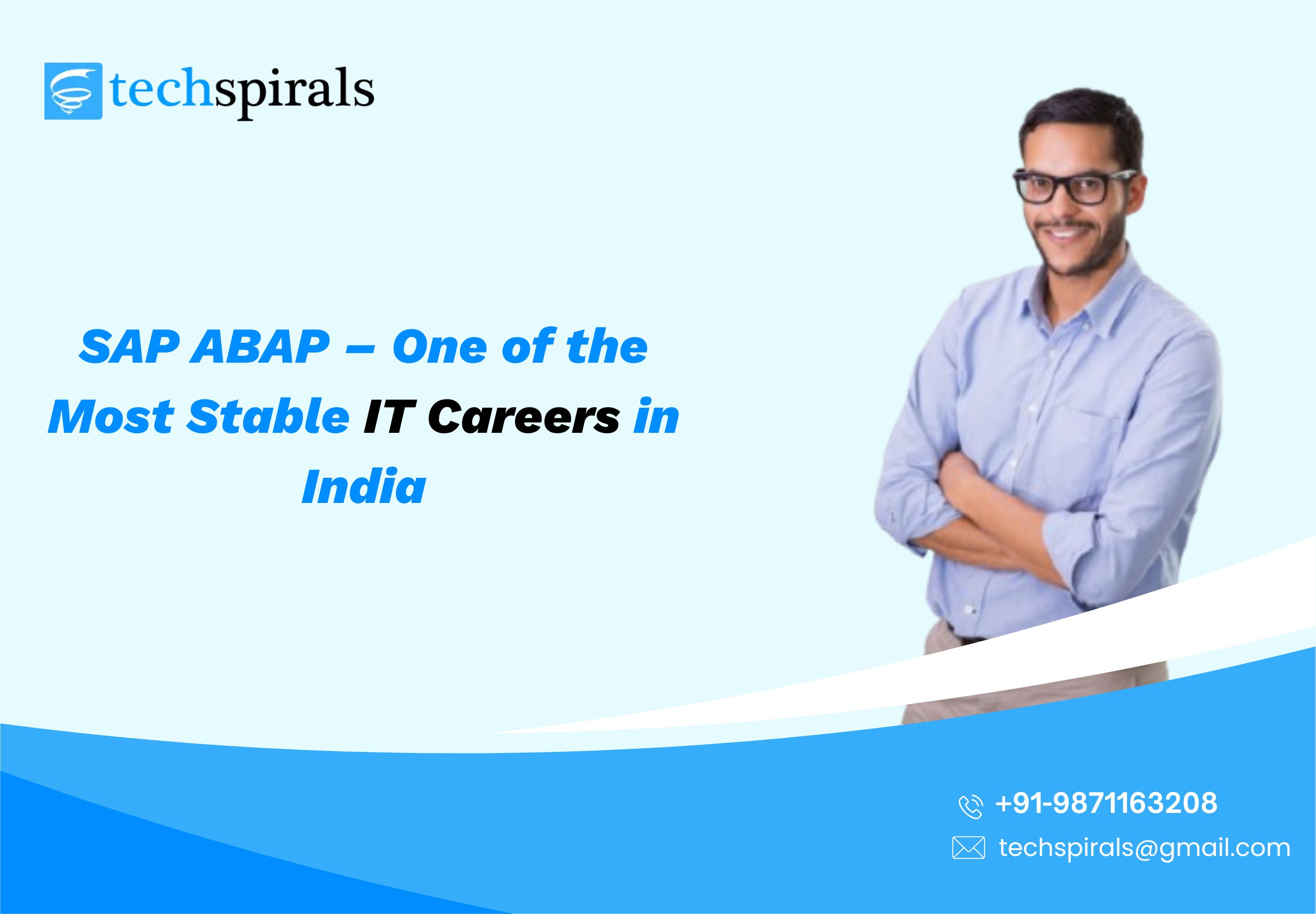 techspirals

SAP ABAP – One of the Most Stable IT Careers in India

+91-9871163208

techspirals@gmail.com